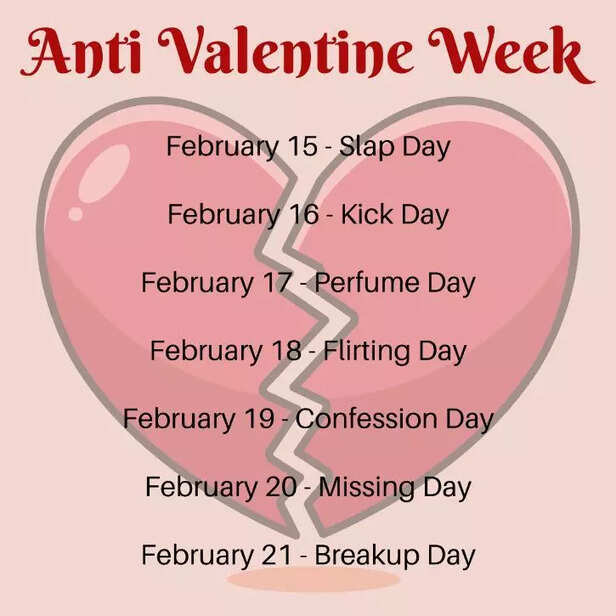 Anti Valentine Week

February 15 - Slap Day

February 16 - Kick Day

February 17 - Perfume Day

February 18 - Flirting Day

February 19 - Confession Day

February 20 - Missing Day

February 21 - Breakup Day